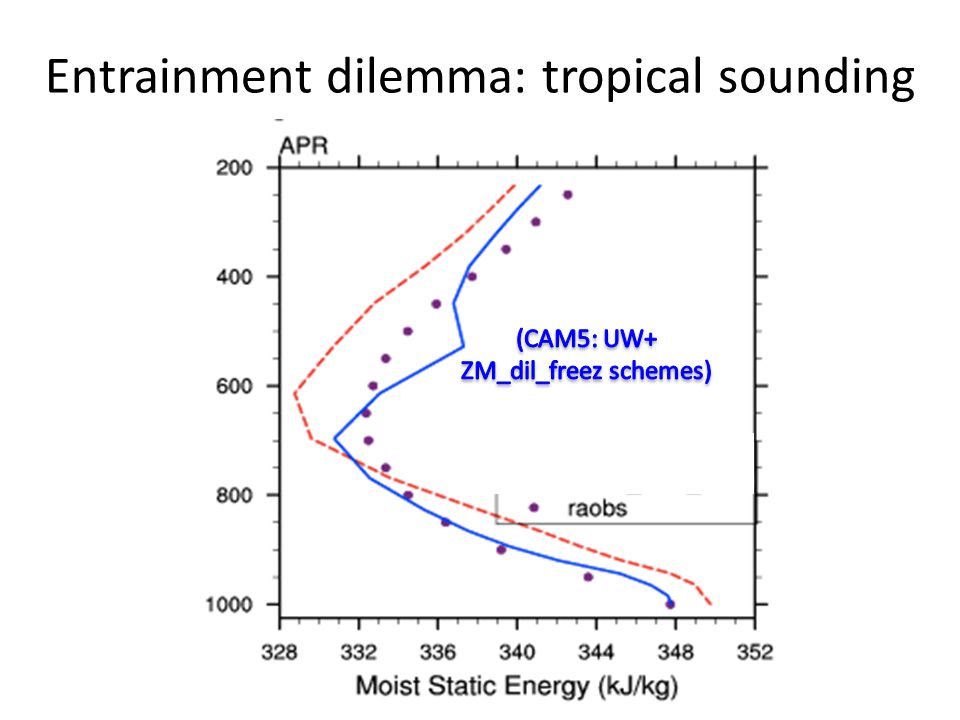 Entrainment dilemma: tropical sounding

APR

200
400
600
800
1000

(CAM5: UW+ ZM_dil_freez schemes)

raobs

328 332 336 340 344 348 352

Moist Static Energy (kJ/kg)